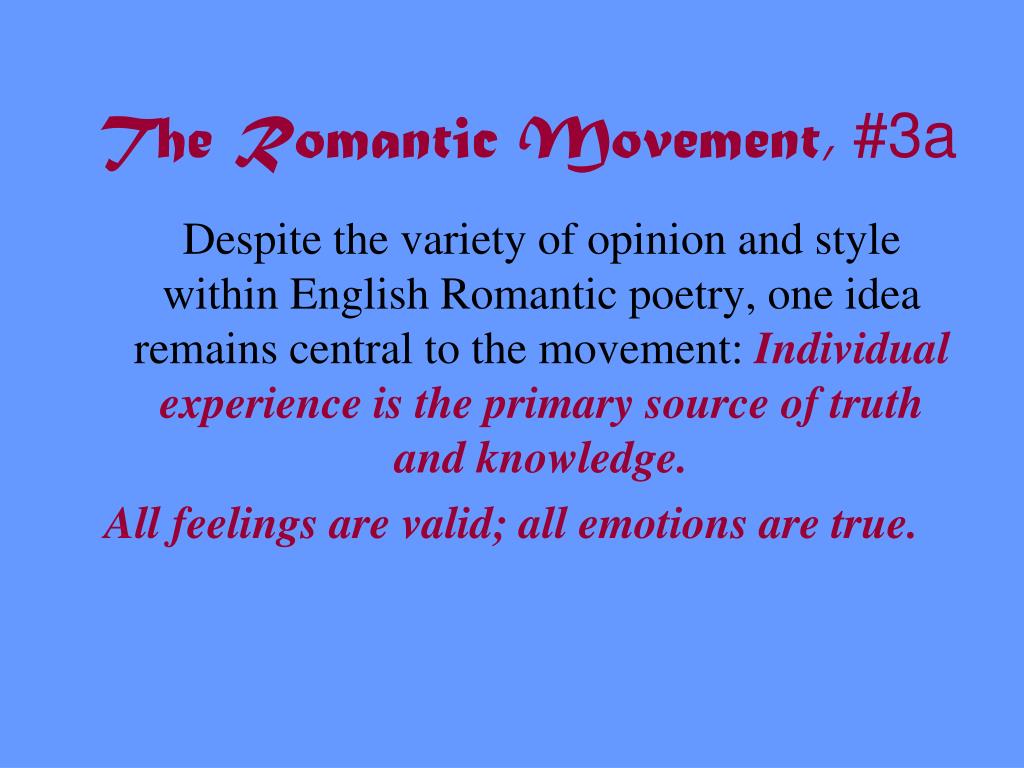 The Romantic Movement, #3a

Despite the variety of opinion and style within English Romantic poetry, one idea remains central to the movement: Individual experience is the primary source of truth and knowledge.

All feelings are valid; all emotions are true.